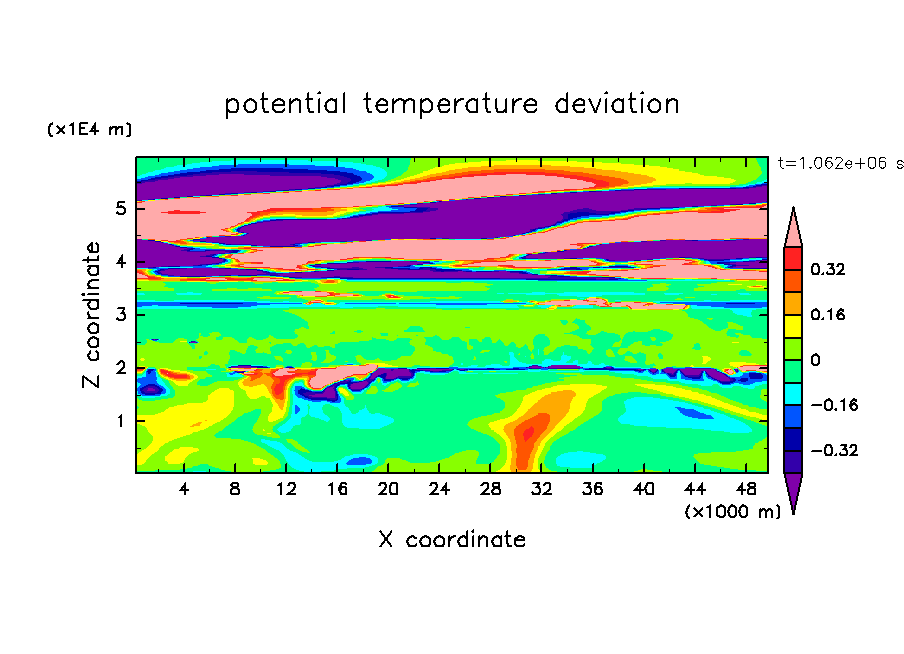 potential temperature deviation

(x1E4 m)

t=1.062e+06 s

Z coordinate

5
4
3
2
1

0.32
0.16
0
−0.16
−0.32

4 8 12 16 20 24 28 32 36 40 44 48

(x1000 m)

X coordinate